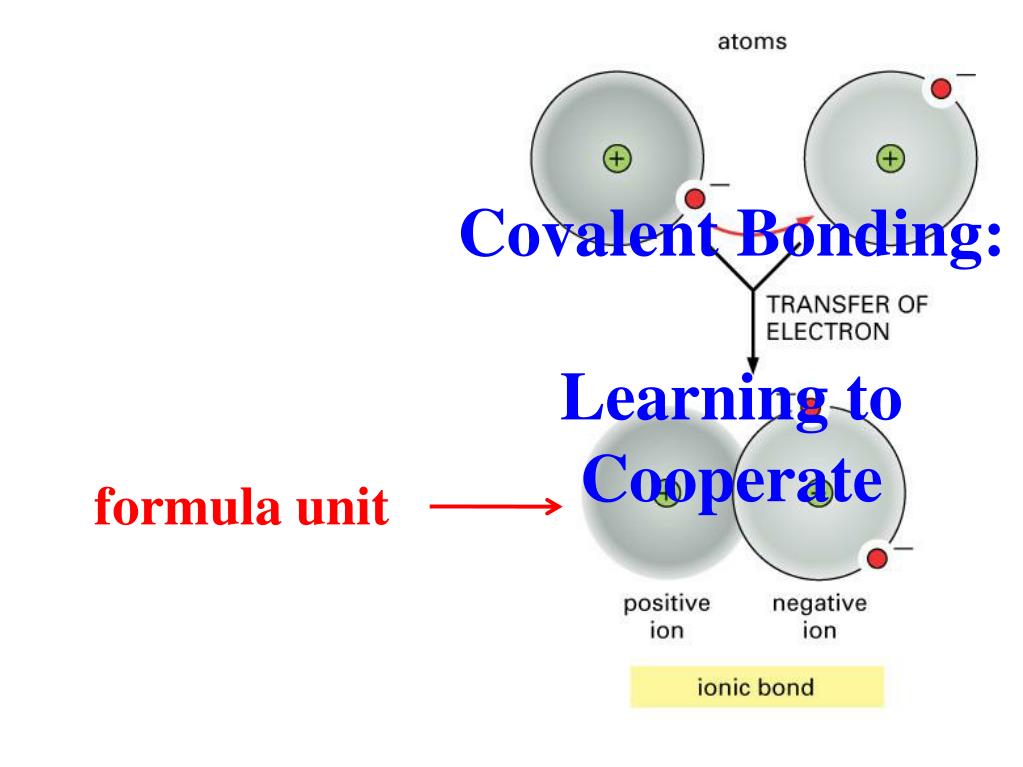 atoms

+

−

+

−

Covalent Bonding:

TRANSFER OF ELECTRON

Learning to Cooperate

formula unit

+

+

−

positive ion

negative ion

ionic bond